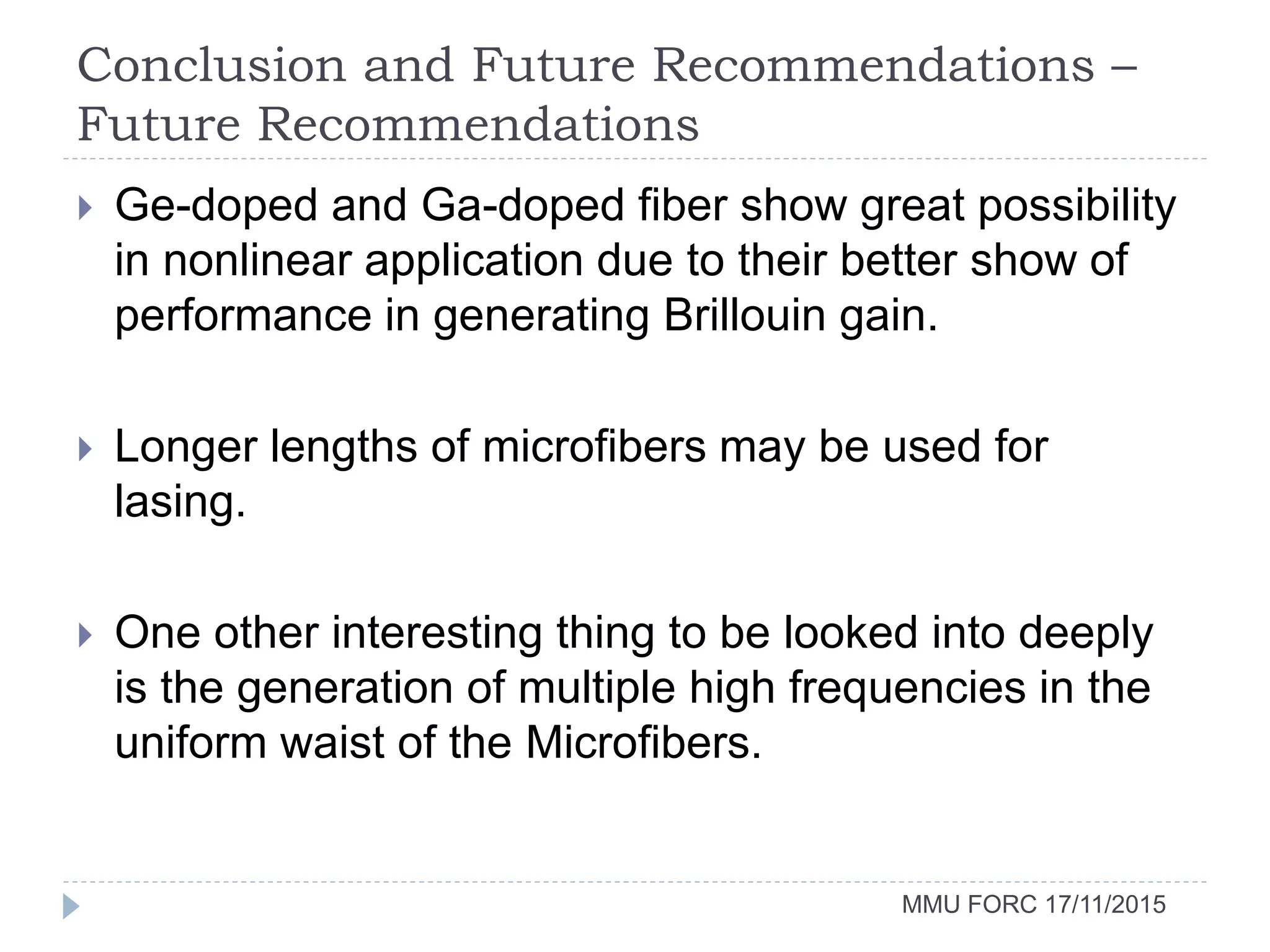 Conclusion and Future Recommendations – Future Recommendations

Ge-doped and Ga-doped fiber show great possibility in nonlinear application due to their better show of performance in generating Brillouin gain.

Longer lengths of microfibers may be used for lasing.

One other interesting thing to be looked into deeply is the generation of multiple high frequencies in the uniform waist of the Microfibers.

MMU FORC 17/11/2015